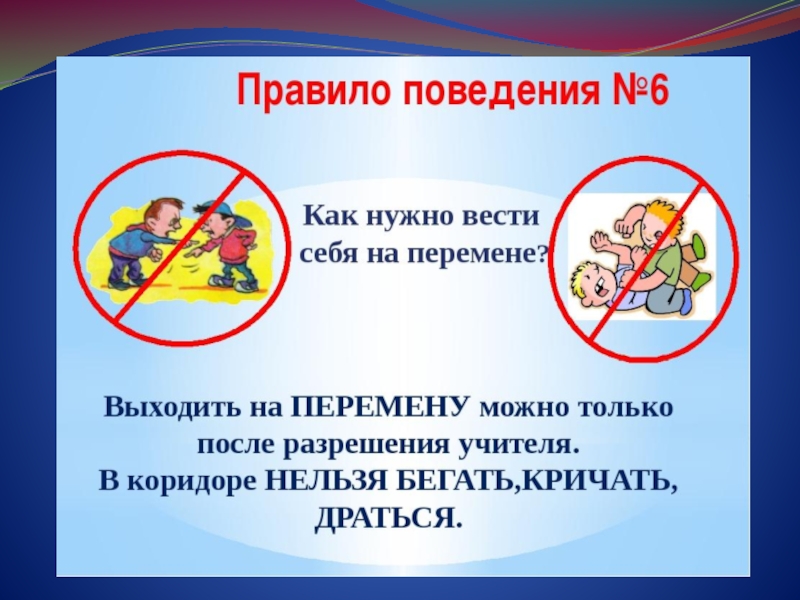 Правило поведения №6

Как нужно вести себя на перемене?

Выходить на ПЕРЕМЕНУ можно только после разрешения учителя.
В коридоре НЕЛЬЗЯ БЕГАТЬ,КРИЧАТЬ, ДРАТЬСЯ.